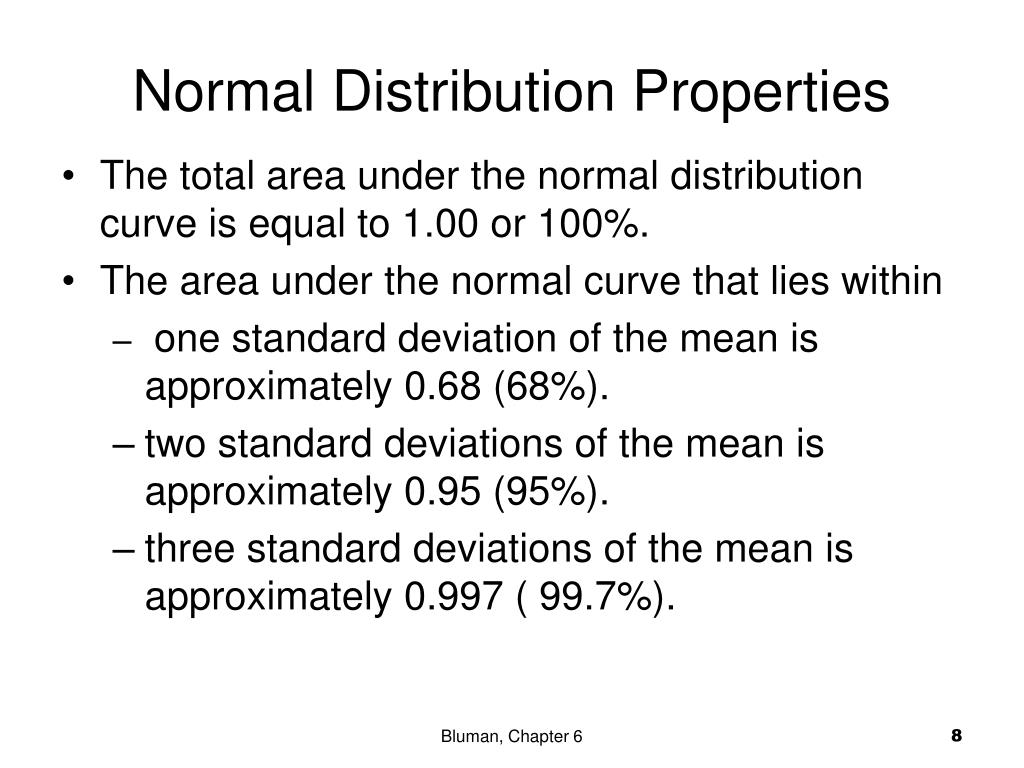 Normal Distribution Properties

• The total area under the normal distribution curve is equal to 1.00 or 100%.

• The area under the normal curve that lies within

– one standard deviation of the mean is approximately 0.68 (68%).

– two standard deviations of the mean is approximately 0.95 (95%).

– three standard deviations of the mean is approximately 0.997 ( 99.7%).

Bluman, Chapter 6

8